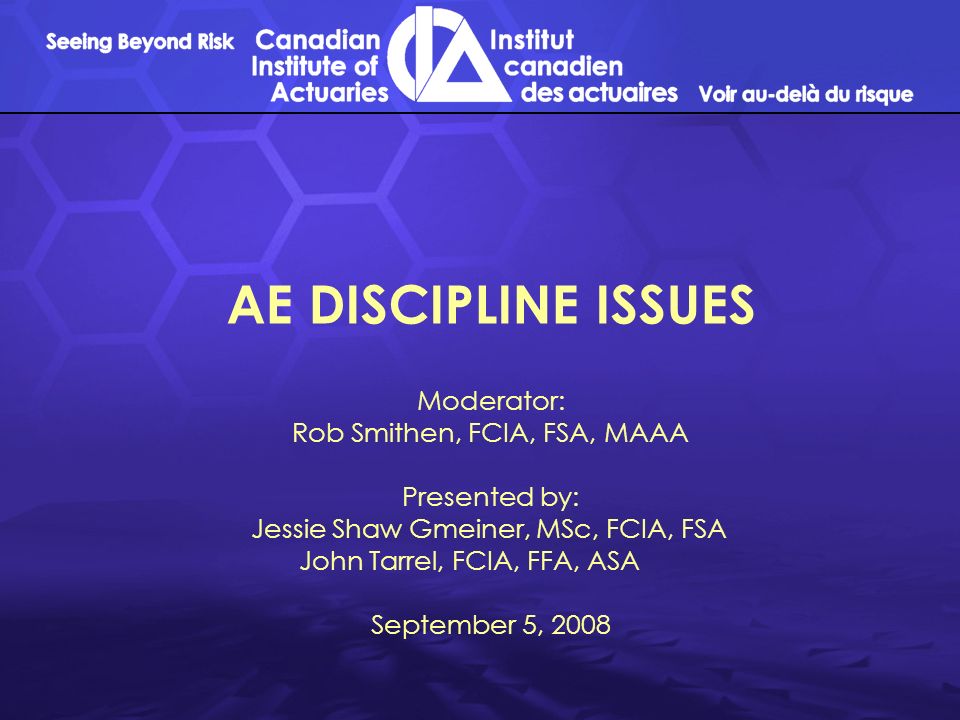 Seeing Beyond Risk Canadian Institute of Actuaries Institut canadien des actuaires Voir au-delà du risque

AE DISCIPLINE ISSUES

Moderator:
Rob Smithen, FCIA, FSA, MAAA

Presented by:
Jessie Shaw Gmeiner, MSc, FCIA, FSA
John Tarrel, FCIA, FFA, ASA

September 5, 2008